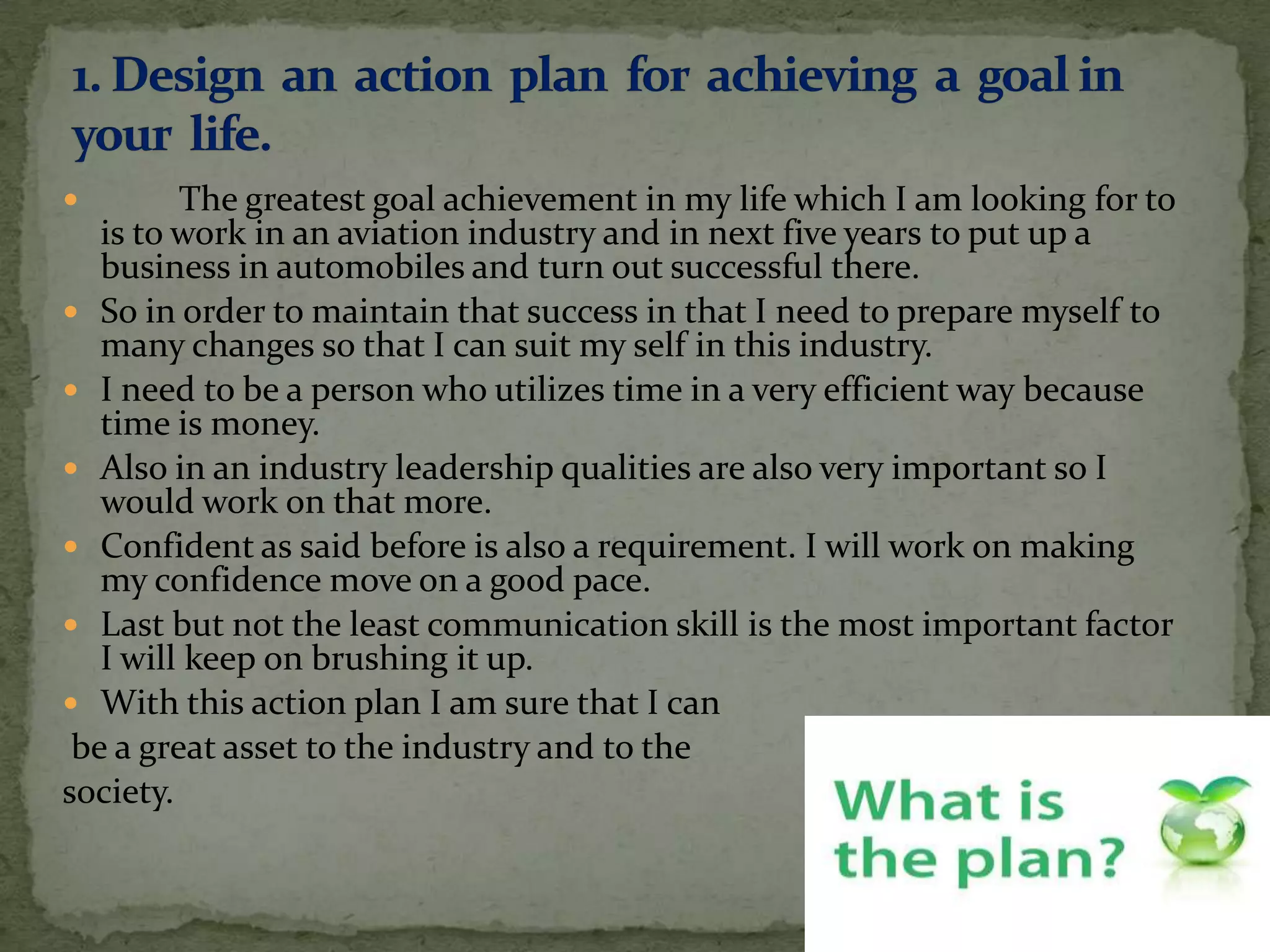 1. Design an action plan for achieving a goal in your life.

- The greatest goal achievement in my life which I am looking for to is to work in an aviation industry and in next five years to put up a business in automobiles and turn out successful there.
- So in order to maintain that success in that I need to prepare myself to many changes so that I can suit my self in this industry.
- I need to be a person who utilizes time in a very efficient way because time is money.
- Also in an industry leadership qualities are also very important so I would work on that more.
- Confident as said before is also a requirement. I will work on making my confidence move on a good pace.
- Last but not the least communication skill is the most important factor I will keep on brushing it up.
- With this action plan I am sure that I can

be a great asset to the industry and to the society.

What is the plan?